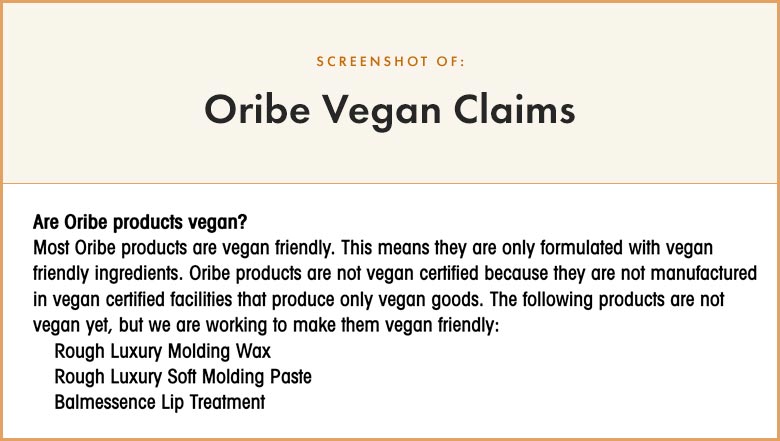 SCREENSHOT OF:

Oribe Vegan Claims

Are Oribe products vegan?
Most Oribe products are vegan friendly. This means they are only formulated with vegan friendly ingredients. Oribe products are not vegan certified because they are not manufactured in vegan certified facilities that produce only vegan goods. The following products are not vegan yet, but we are working to make them vegan friendly:
Rough Luxury Molding Wax
Rough Luxury Soft Molding Paste
Balmessence Lip Treatment